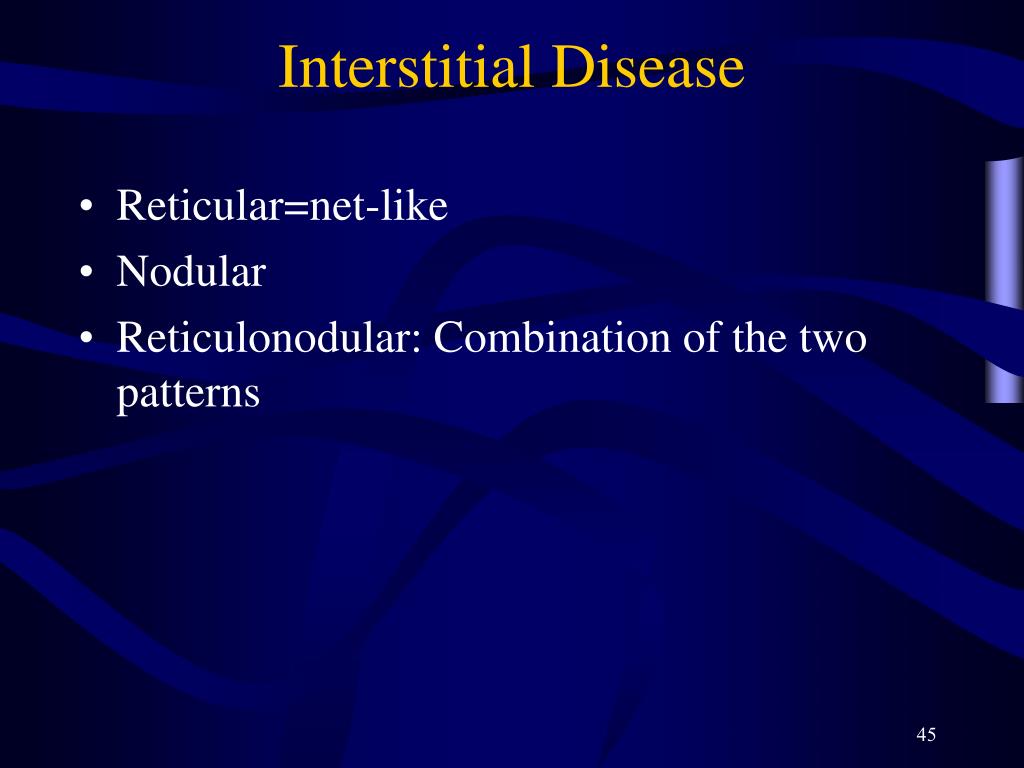 Interstitial Disease

• Reticular=net-like
• Nodular
• Reticulonodular: Combination of the two patterns

45